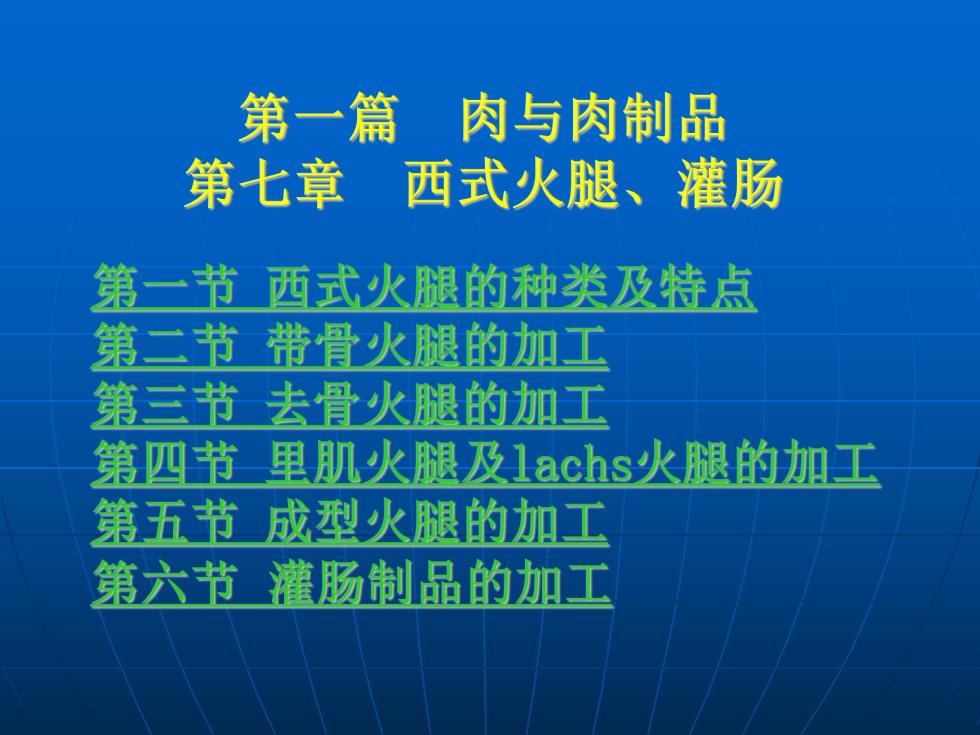 第一篇　肉与肉制品
第七章　西式火腿、灌肠

第一节 西式火腿的种类及特点
第二节 带骨火腿的加工
第三节 去骨火腿的加工
第四节 里肌火腿及lachs火腿的加工
第五节 成型火腿的加工
第六节 灌肠制品的加工